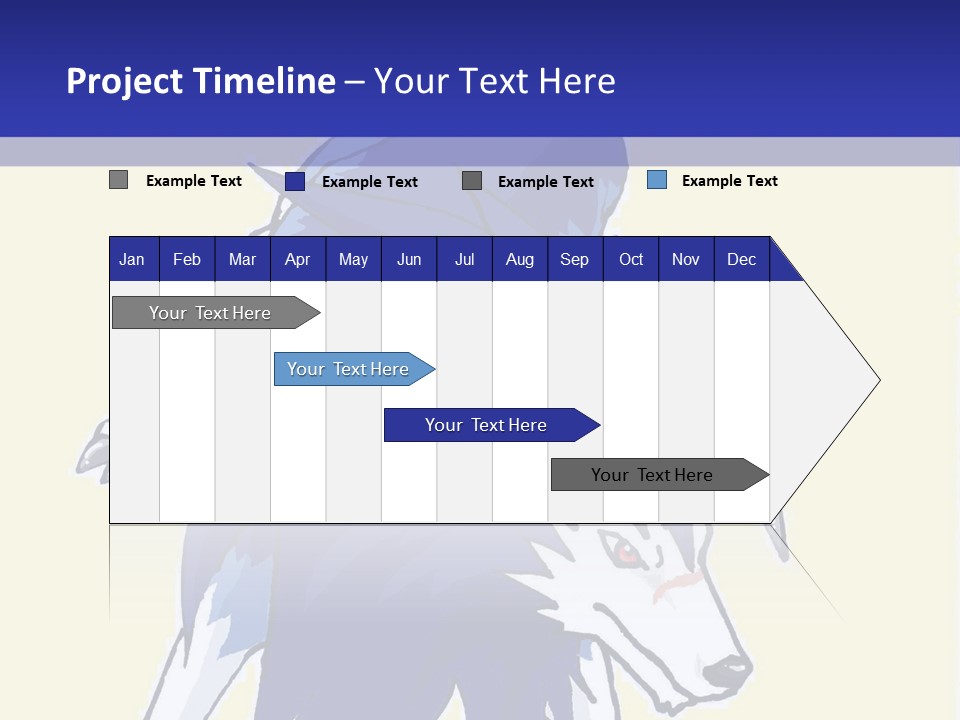 Project Timeline – Your Text Here

Example Text Example Text Example Text Example Text

| Jan | Feb | Mar | Apr | May | Jun | Jul | Aug | Sep | Oct | Nov | Dec |
|---|---|---|---|---|---|---|---|---|---|---|---|

Your Text Here

Your Text Here

Your Text Here

Your Text Here